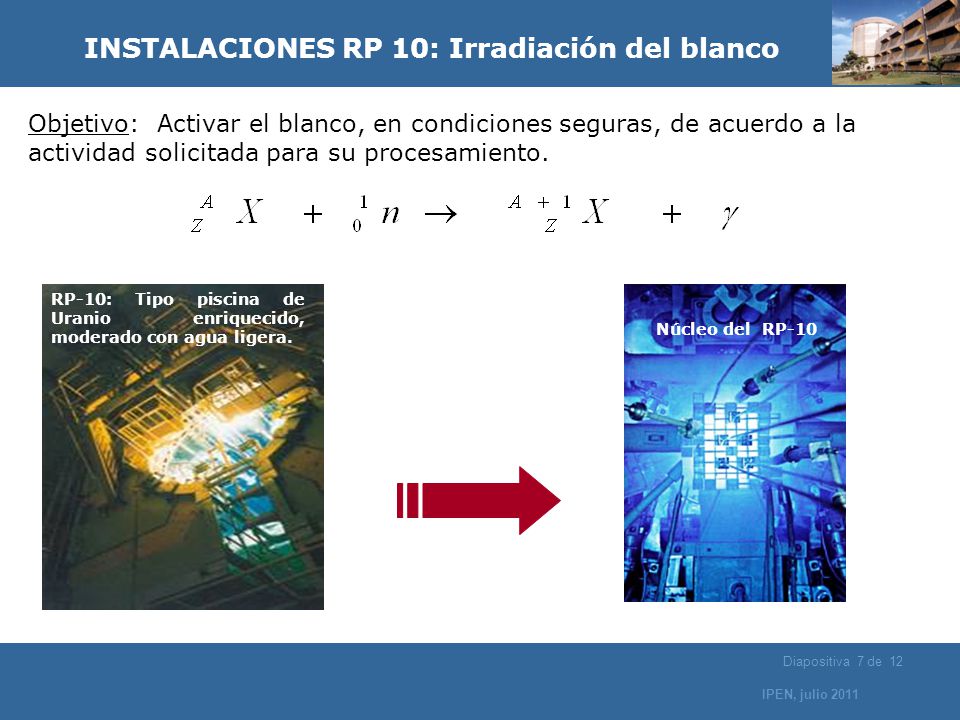 INSTALACIONES RP 10: Irradiación del blanco

Objetivo: Activar el blanco, en condiciones seguras, de acuerdo a la actividad solicitada para su procesamiento.

$^{A}_{Z}X + ^{1}_{0}n \rightarrow ^{A+1}_{Z}X + \gamma$

RP-10: Tipo piscina de Uranio enriquecido, moderado con agua ligera.

Núcleo del RP-10

Diapositiva 7 de 12

IPEN, julio 2011